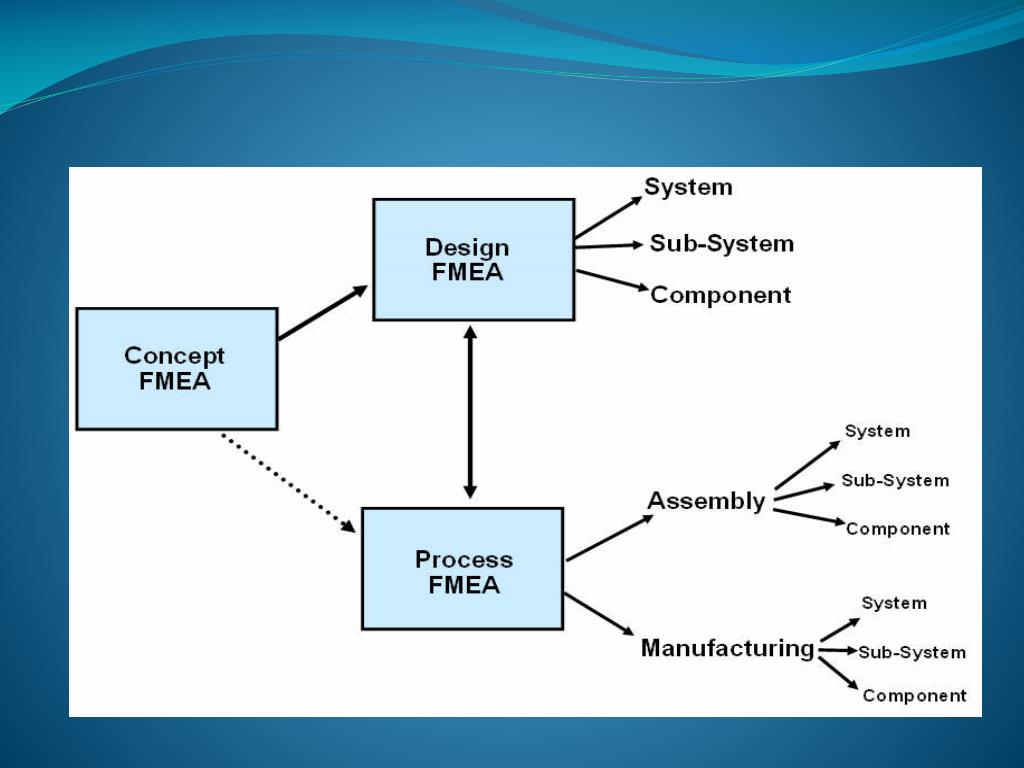 Concept FMEA

Design FMEA

System

Sub-System

Component

Process FMEA

Assembly

System

Sub-System

Component

Manufacturing

System

Sub-System

Component